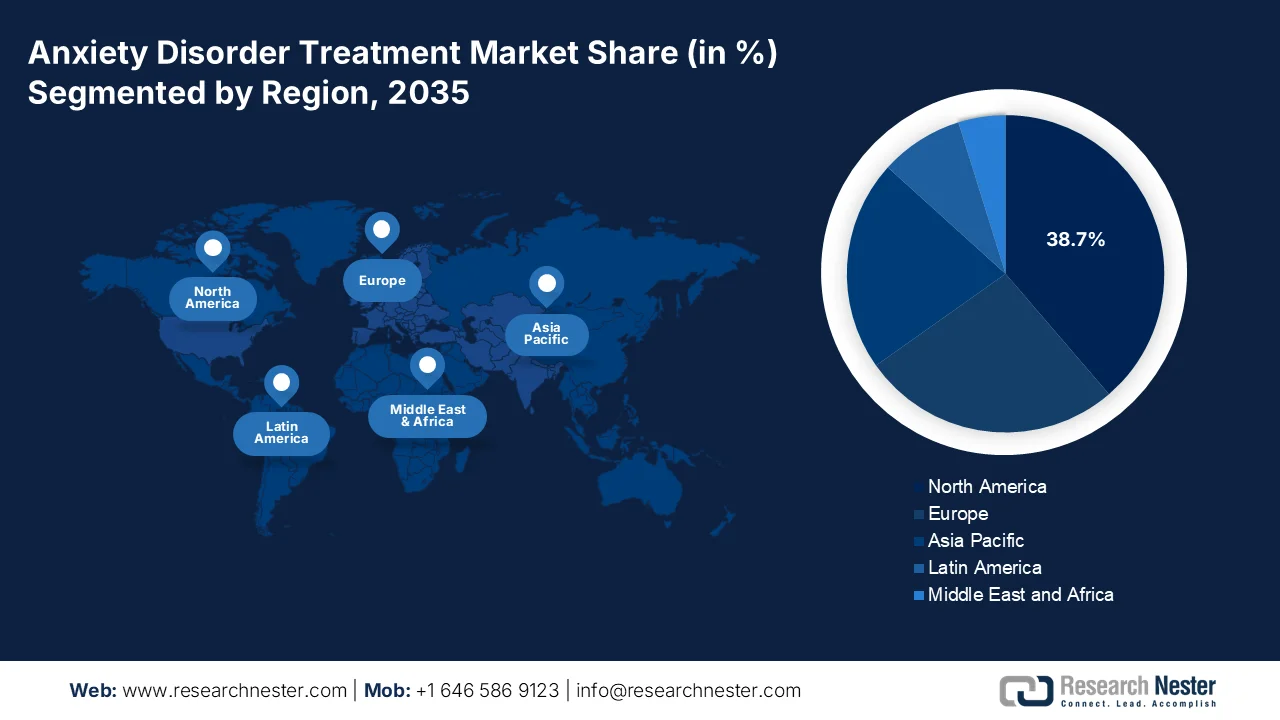 Anxiety Disorder Treatment Market Share (in %) Segmented by Region, 2035

North America

Europe

Asia Pacific

Latin America

Middle East & Africa

38.7%

North America
Europe
Asia Pacific
Latin America
Middle East and Africa

Web: www.researchnester.com | Mob: +1 646 586 9123 | info@researchnester.com

Research Nester
Connect. Lead. Accomplish